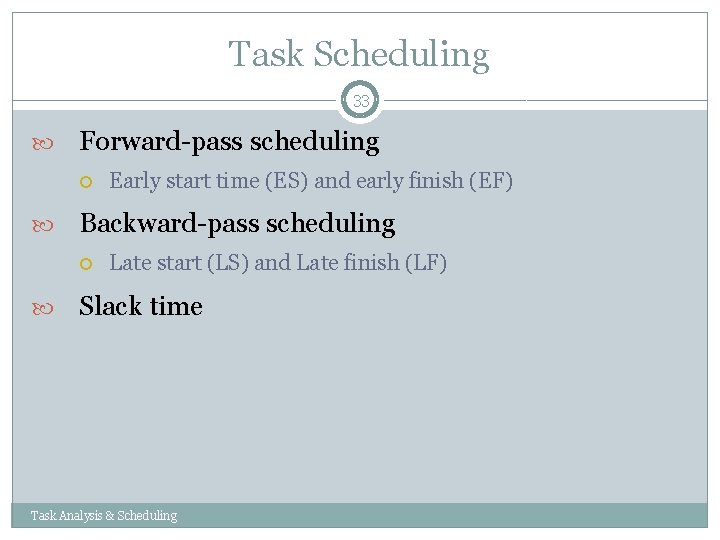 Task Scheduling

33

Forward-pass scheduling

Early start time (ES) and early finish (EF)

Backward-pass scheduling

Late start (LS) and Late finish (LF)

Slack time

Task Analysis & Scheduling